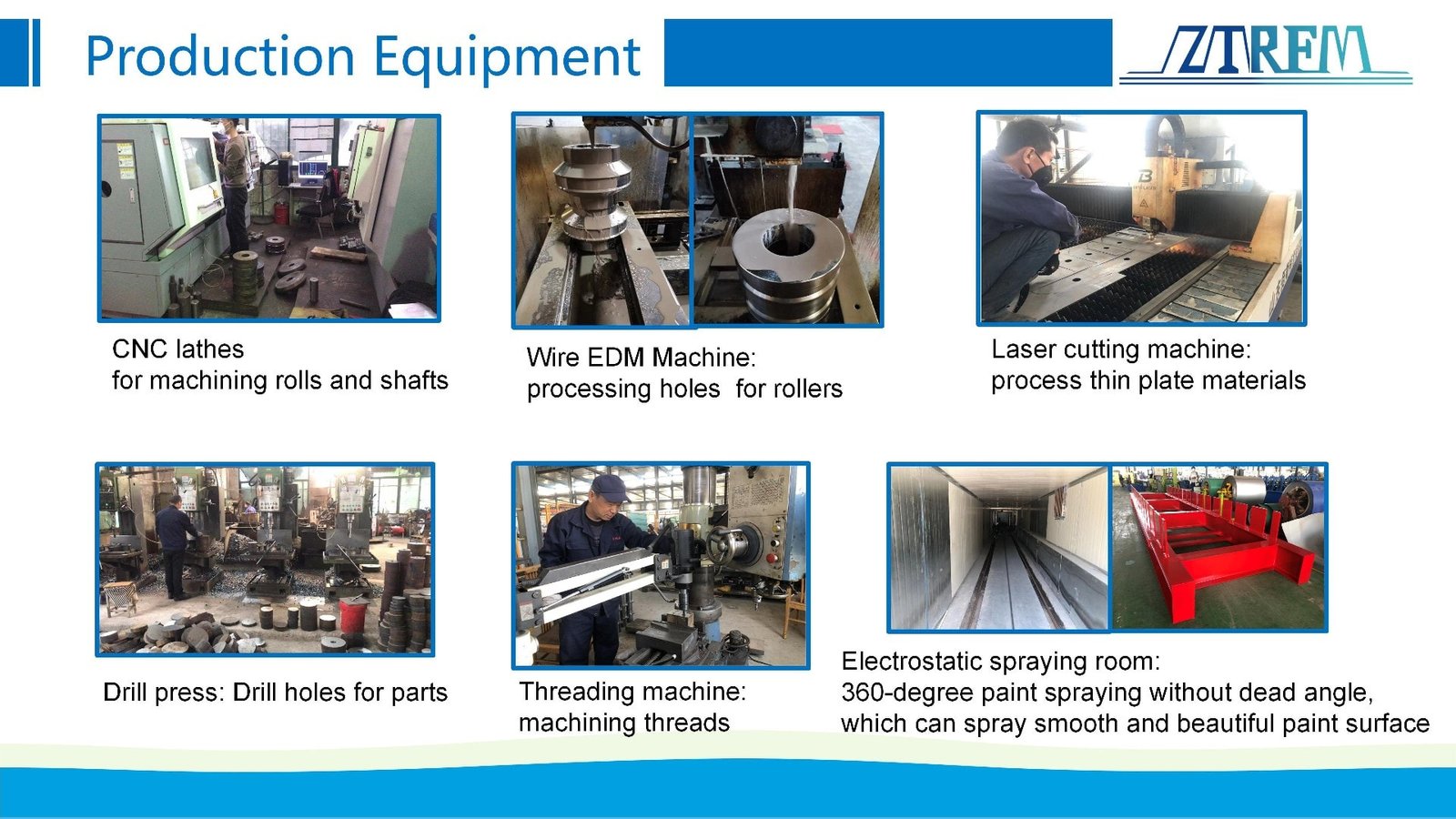 Production Equipment

ZTRFM

CNC lathes
for machining rolls and shafts

Wire EDM Machine:
processing holes for rollers

Laser cutting machine:
process thin plate materials

Drill press: Drill holes for parts

Threading machine:
machining threads

Electrostatic spraying room:
360-degree paint spraying without dead angle, which can spray smooth and beautiful paint surface